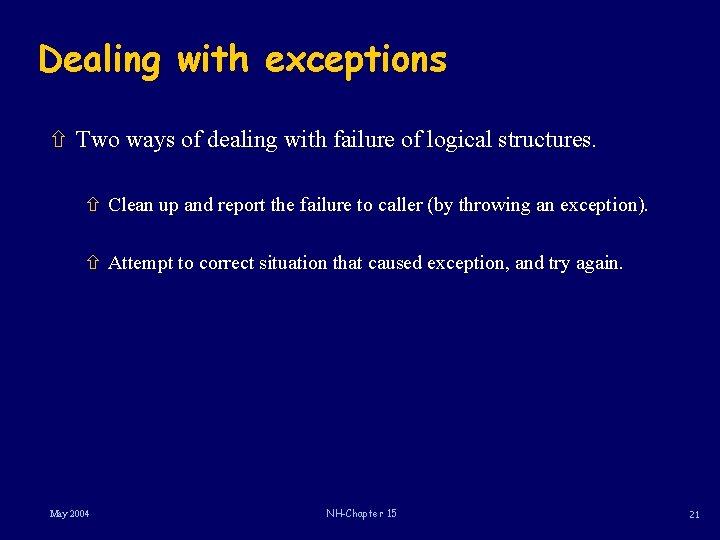 Dealing with exceptions

⇧ Two ways of dealing with failure of logical structures.

⇧ Clean up and report the failure to caller (by throwing an exception).

⇧ Attempt to correct situation that caused exception, and try again.

May 2004

NH-Chapter 15

21